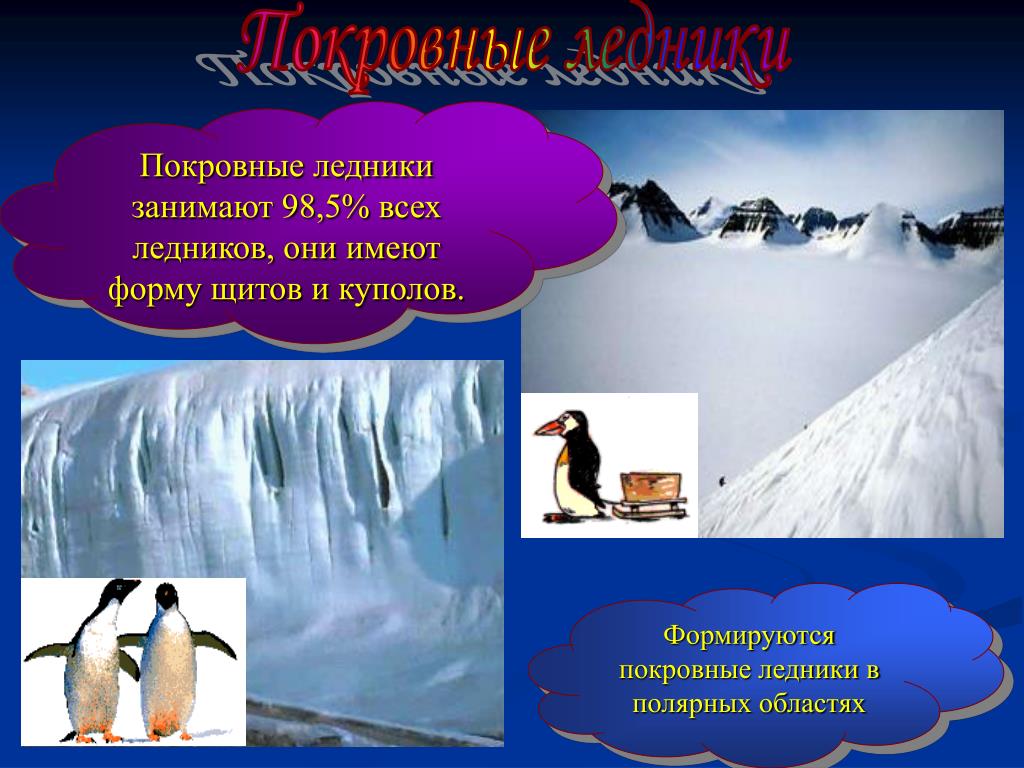 Покровные ледники

Покровные ледники занимают 98,5% всех ледников, они имеют форму щитов и куполов.

Формируются покровные ледники в полярных областях